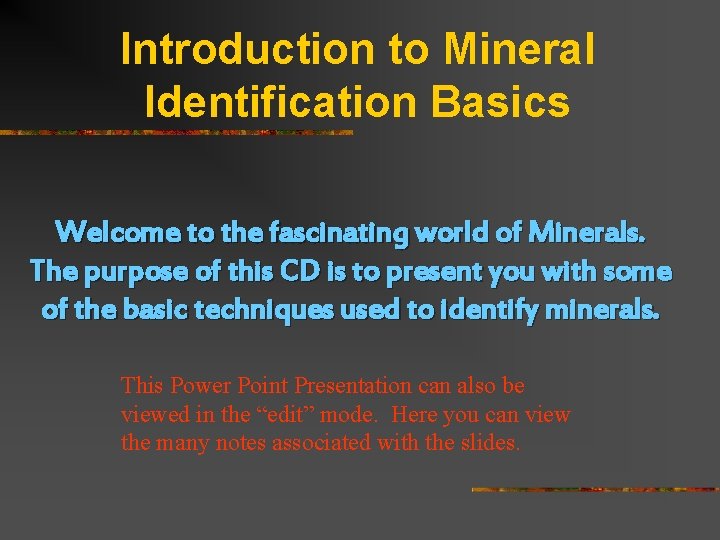 Introduction to Mineral Identification Basics

Welcome to the fascinating world of Minerals. The purpose of this CD is to present you with some of the basic techniques used to identify minerals.

This Power Point Presentation can also be viewed in the “edit” mode. Here you can view the many notes associated with the slides.